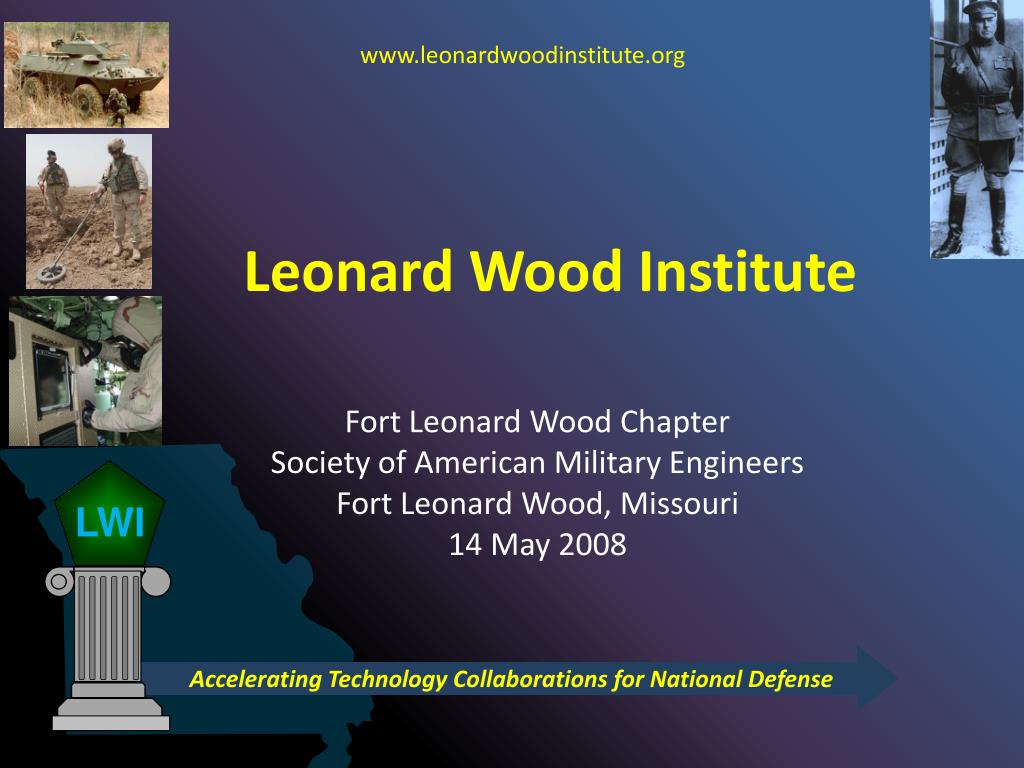 www.leonardwoodinstitute.org

Leonard Wood Institute

Fort Leonard Wood Chapter
Society of American Military Engineers
Fort Leonard Wood, Missouri
14 May 2008

LWI

Accelerating Technology Collaborations for National Defense